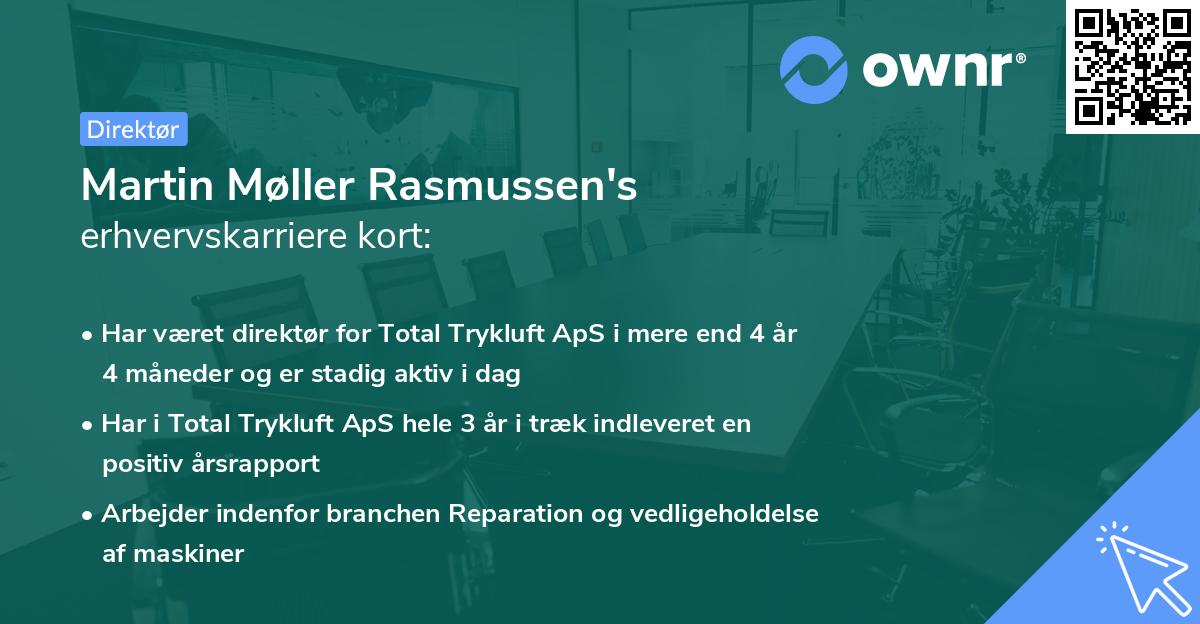 ownr®

Direktør

Martin Møller Rasmussen's erhvervskarriere kort:

• Har været direktør for Total Trykluft ApS i mere end 4 år 4 måneder og er stadig aktiv i dag

• Har i Total Trykluft ApS hele 3 år i træk indleveret en positiv årsrapport

• Arbejder indenfor branchen Reparation og vedligeholdelse af maskiner